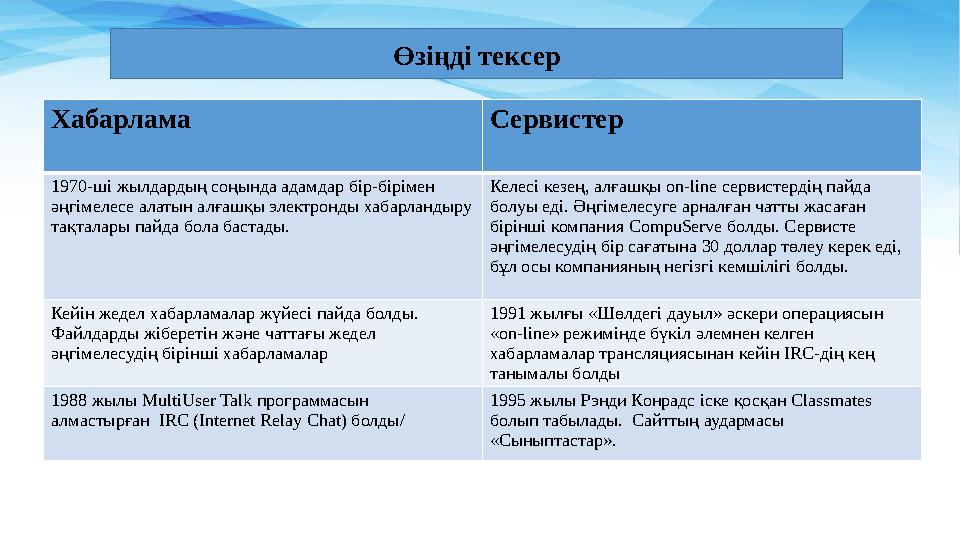 Өзіңді тексер

| Хабарлама | Сервистер |
|---|---|
| 1970-ші жылдардың соңында адамдар бір-бірімен әңгімелесе алатын алғашқы электронды хабарландыру тақталары пайда бола бастады. | Келесі кезең, алғашқы on-line сервистердің пайда болуы еді. Әңгімелесуге арналған чатты жасаған бірінші компания CompuServe болды. Сервисте әңгімелесудің бір сағатына 30 доллар төлеу керек еді, бұл осы компанияның негізгі кемшілігі болды. |
| Кейін жедел хабарламалар жүйесі пайда болды. Файлдарды жіберетін және чаттағы жедел әңгімелесудің бірінші хабарламалар | 1991 жылғы «Шөлдегі дауыл» әскери операциясын «on-line» режимінде бүкіл әлемнен келген хабарламалар трансляциясынан кейін IRC-дің кең танымалы болды |
| 1988 жылы MultiUser Talk программасын алмастырған IRC (Internet Relay Chat) болды/ | 1995 жылы Рэнди Конрадс іске қосқан Classmates болып табылады. Сайттың аудармасы «Сыныптастар». |